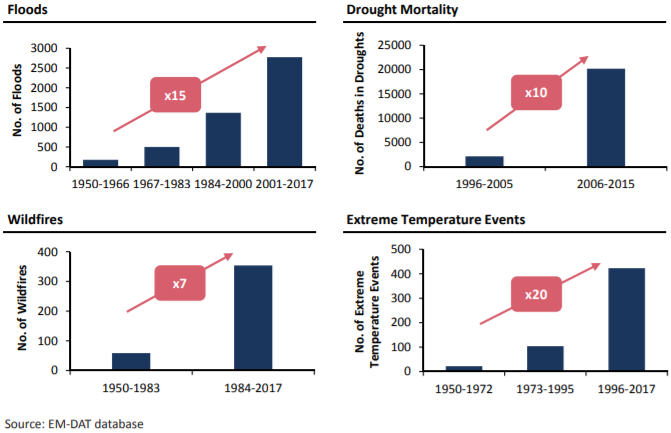 Floods

No. of Floods

3000
2500
2000
1500
1000
500
0

x15

1950-1966 1967-1983 1984-2000 2001-2017

Drought Mortality

No. of Deaths in Droughts

25000
20000
15000
10000
5000
0

x10

1996-2005 2006-2015

Wildfires

No. of Wildfires

400
300
200
100
0

x7

1950-1983 1984-2017

Extreme Temperature Events

No. of Extreme Temperature Events

500
400
300
200
100
0

x20

1950-1972 1973-1995 1996-2017

Source: EM-DAT database